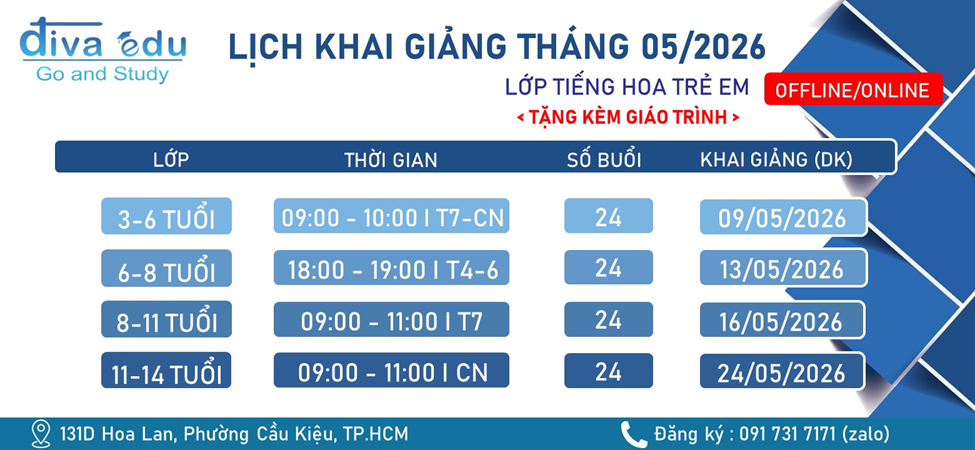 diva edu
Go and Study

LỊCH KHAI GIẢNG THÁNG 05/2026

LỚP TIẾNG HOA TRẺ EM

OFFLINE/ONLINE

< TẶNG KÈM GIÁO TRÌNH >

| LỚP | THỜI GIAN | SỐ BUỔI | KHAI GIẢNG (DK) |
|---|---|---|---|
| 3-6 TUỔI | 09:00 - 10:00 I T7-CN | 24 | 09/05/2026 |
| 6-8 TUỔI | 18:00 - 19:00 I T4-6 | 24 | 13/05/2026 |
| 8-11 TUỔI | 09:00 - 11:00 I T7 | 24 | 16/05/2026 |
| 11-14 TUỔI | 09:00 - 11:00 I CN | 24 | 24/05/2026 |

131D Hoa Lan, Phường Cầu Kiệu, TP.HCM

Đăng ký : 091 731 7171 (zalo)